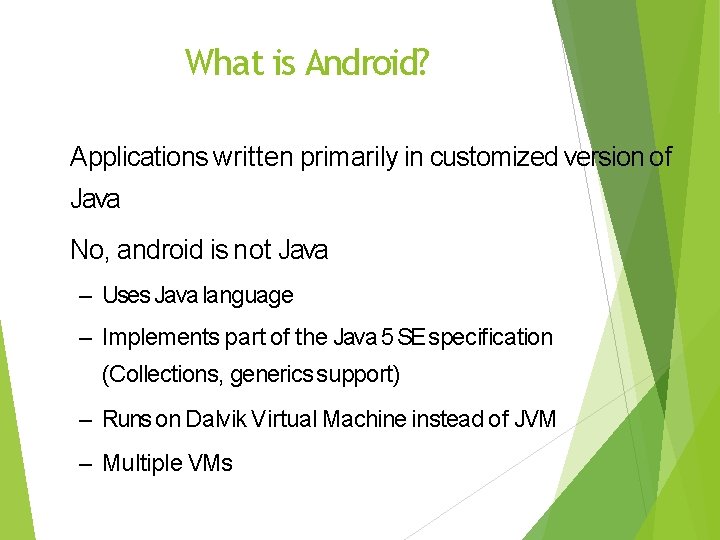 What is Android?

Applications written primarily in customized version of Java

No, android is not Java

– Uses Java language

– Implements part of the Java 5 SE specification (Collections, generics support)

– Runs on Dalvik Virtual Machine instead of JVM

– Multiple VMs